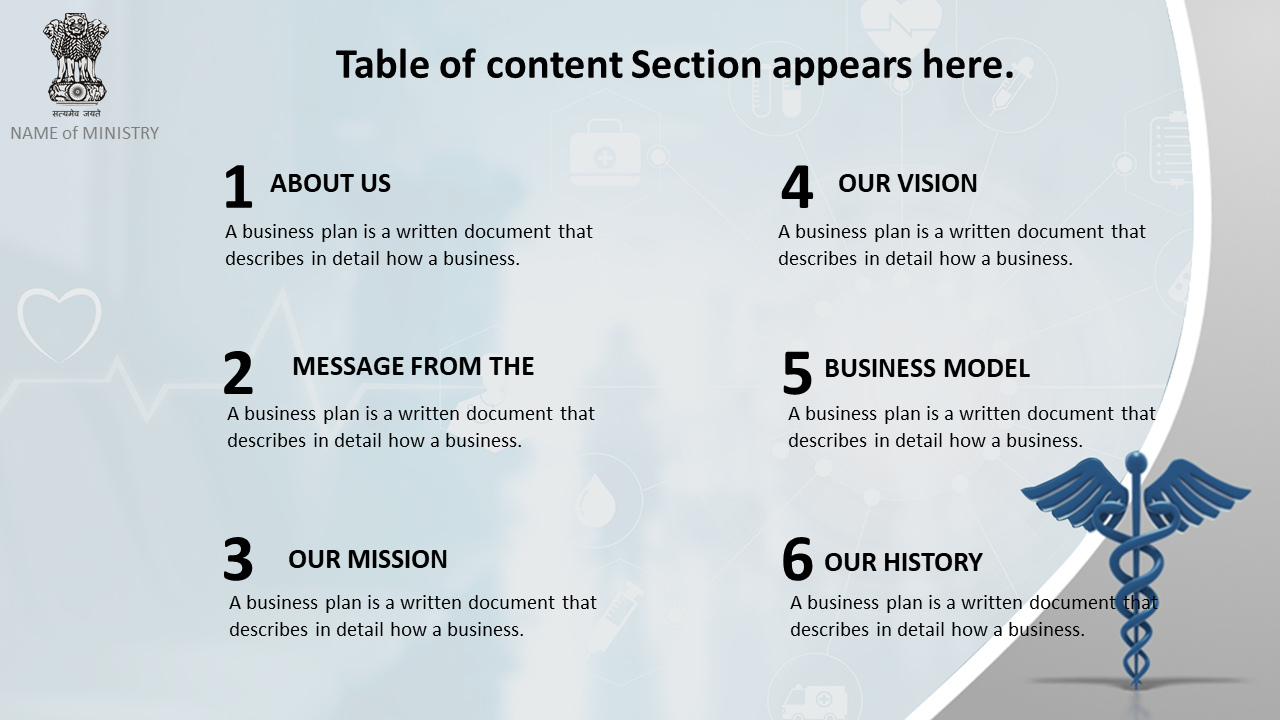 सत्यमेव जयते
NAME of MINISTRY

Table of content Section appears here.

1 ABOUT US
A business plan is a written document that describes in detail how a business.

2 MESSAGE FROM THE
A business plan is a written document that describes in detail how a business.

3 OUR MISSION
A business plan is a written document that describes in detail how a business.

4 OUR VISION
A business plan is a written document that describes in detail how a business.

5 BUSINESS MODEL
A business plan is a written document that describes in detail how a business.

6 OUR HISTORY
A business plan is a written document that describes in detail how a business.